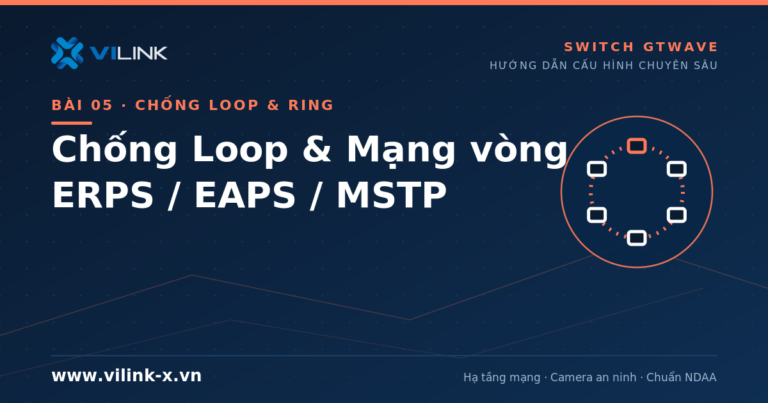 VILINK

SWITCH GTWAVE
HƯỚNG DẪN CẤU HÌNH CHUYÊN SÂU

BÀI 05 · CHỐNG LOOP & RING

Chống Loop & Mạng vòng ERPS / EAPS / MSTP

www.vilink-x.vn

Hạ tầng mạng · Camera an ninh · Chuẩn NDAA